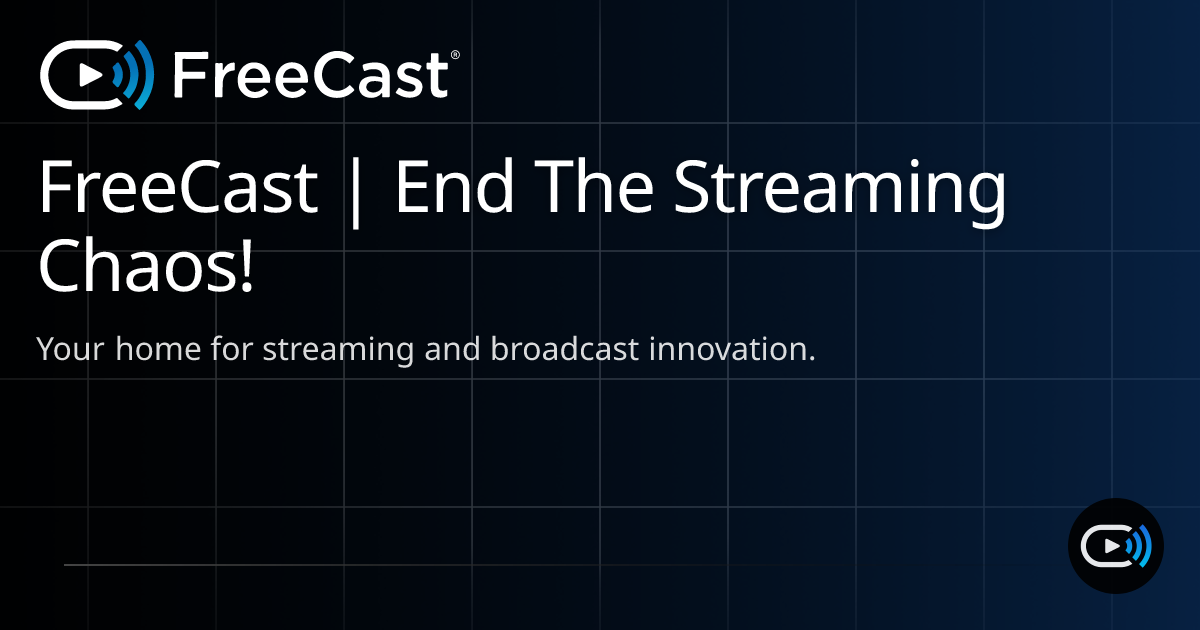 FreeCast®

FreeCast | End The Streaming Chaos!

Your home for streaming and broadcast innovation.